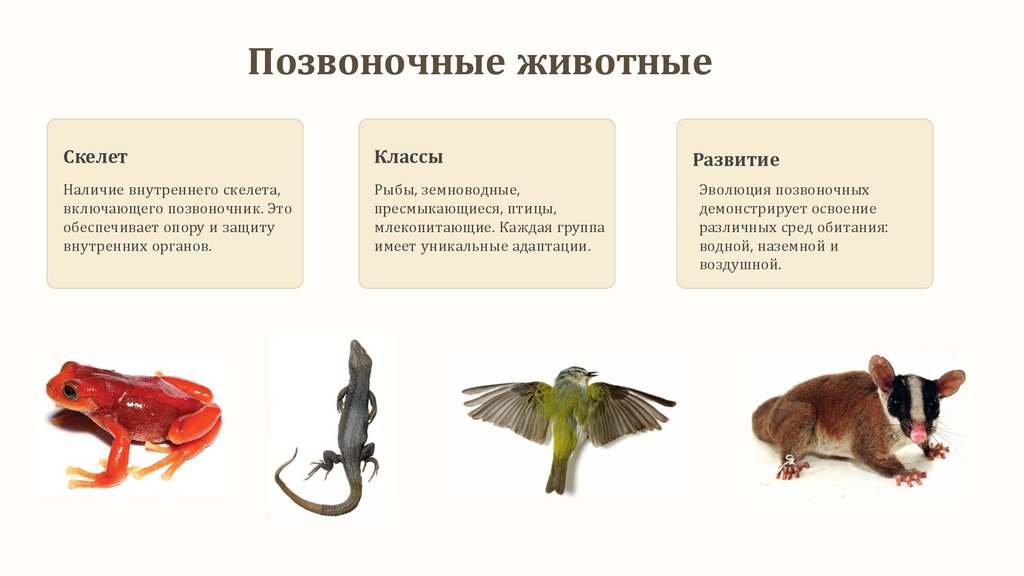 Позвоночные животные

Скелет

Наличие внутреннего скелета, включающего позвоночник. Это обеспечивает опору и защиту внутренних органов.

Классы

Рыбы, земноводные, пресмыкающиеся, птицы, млекопитающие. Каждая группа имеет уникальные адаптации.

Развитие

Эволюция позвоночных демонстрирует освоение различных сред обитания: водной, наземной и воздушной.